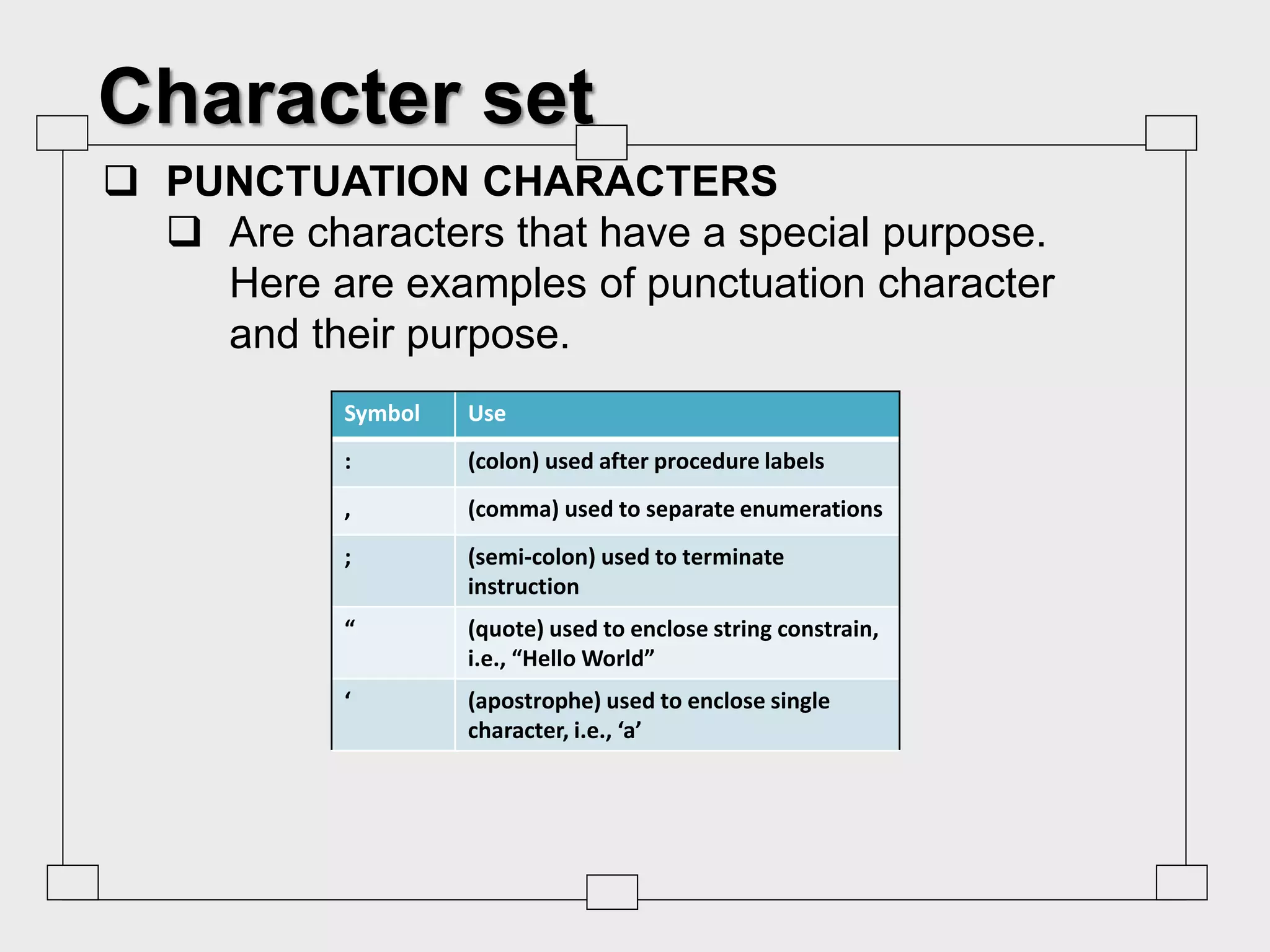 Character set

❑ PUNCTUATION CHARACTERS

❑ Are characters that have a special purpose. Here are examples of punctuation character and their purpose.

| Symbol | Use |
|---|---|
| : | (colon) used after procedure labels |
| , | (comma) used to separate enumerations |
| ; | (semi-colon) used to terminate instruction |
| “ | (quote) used to enclose string constrain, i.e., “Hello World” |
| ‘ | (apostrophe) used to enclose single character, i.e., ‘a’ |